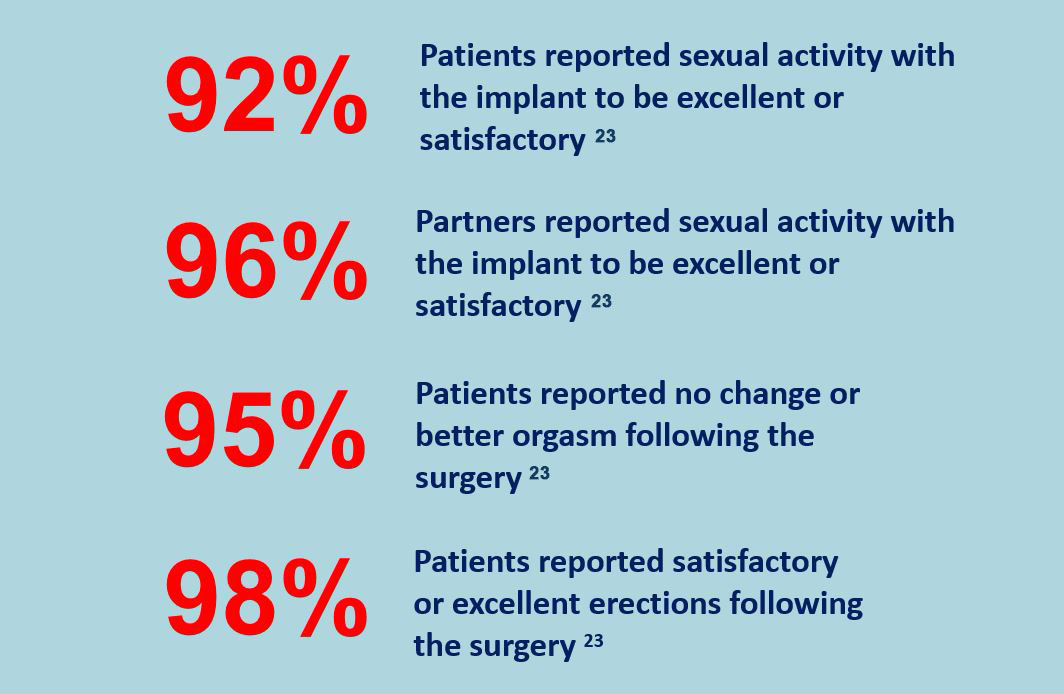 92%

Patients reported sexual activity with the implant to be excellent or satisfactory $^{23}$

96%

Partners reported sexual activity with the implant to be excellent or satisfactory $^{23}$

95%

Patients reported no change or better orgasm following the surgery $^{23}$

98%

Patients reported satisfactory or excellent erections following the surgery $^{23}$